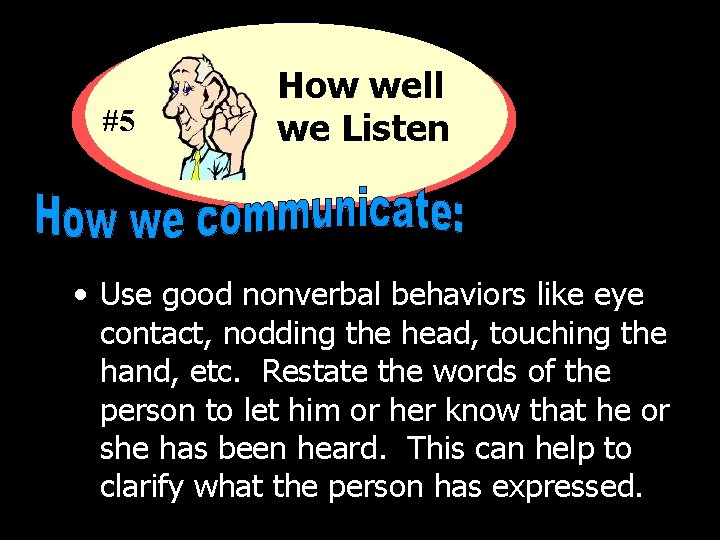 #5

How well we Listen

How we communicate:

• Use good nonverbal behaviors like eye contact, nodding the head, touching the hand, etc. Restate the words of the person to let him or her know that he or she has been heard. This can help to clarify what the person has expressed.